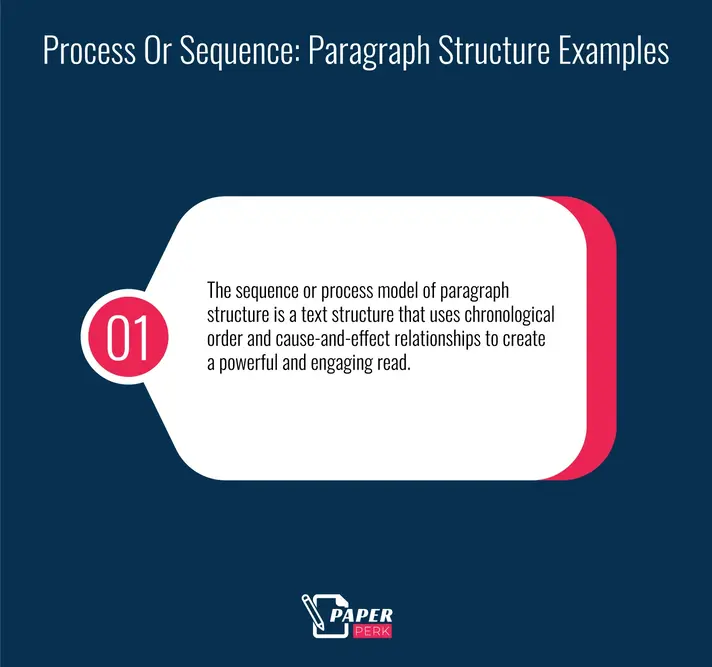 Process Or Sequence: Paragraph Structure Examples

01

The sequence or process model of paragraph structure is a text structure that uses chronological order and cause-and-effect relationships to create a powerful and engaging read.

PAPER
PERK